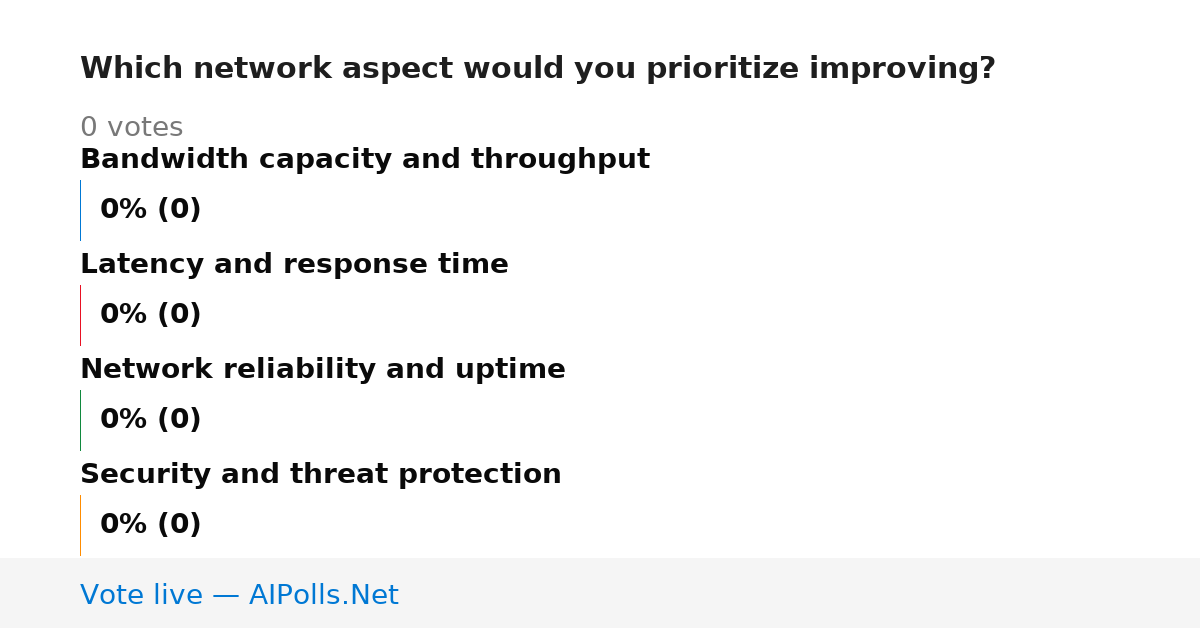 Which network aspect would you prioritize improving?

0 votes

Bandwidth capacity and throughput

0% (0)

Latency and response time

0% (0)

Network reliability and uptime

0% (0)

Security and threat protection

0% (0)

Vote live — AIPolls.Net